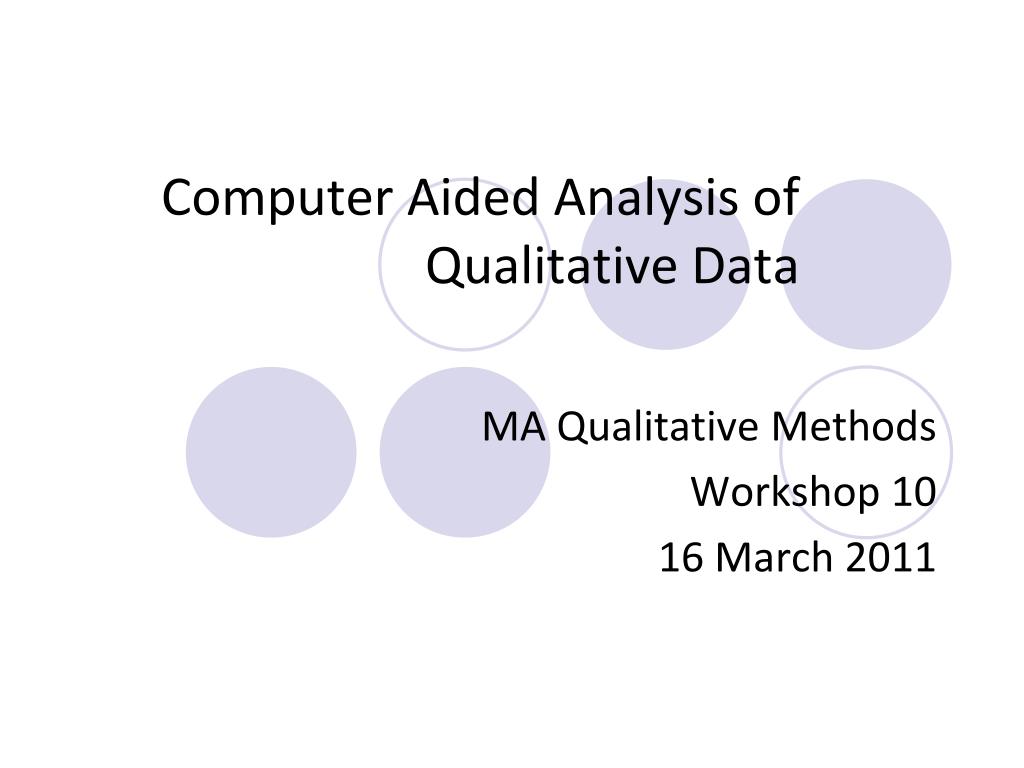 Computer Aided Analysis of Qualitative Data

MA Qualitative Methods
Workshop 10
16 March 2011